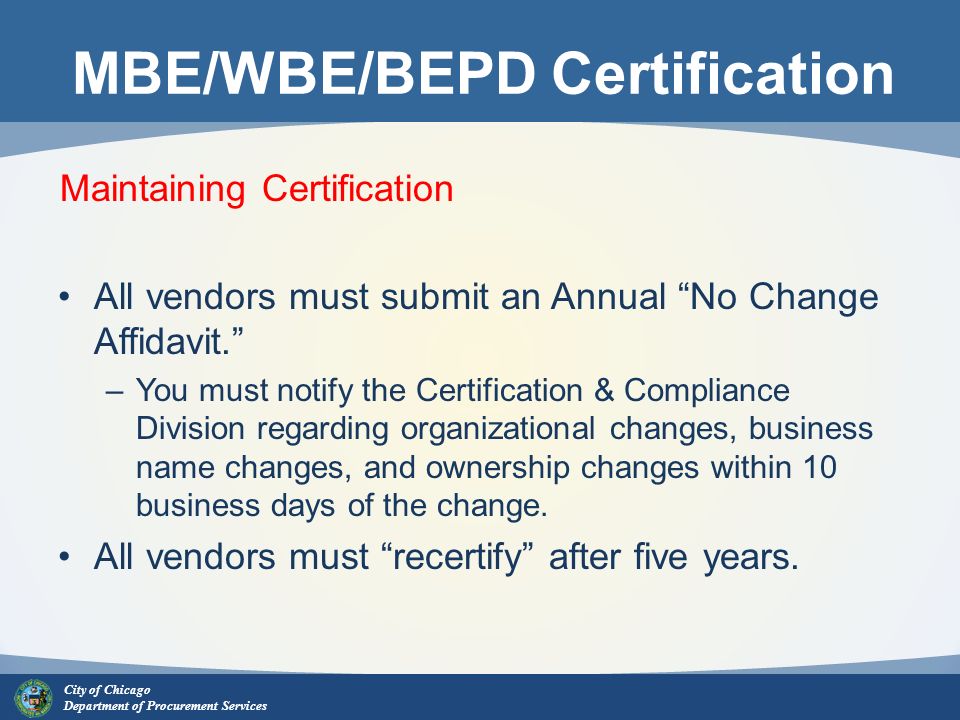 MBE/WBE/BEPD Certification

Maintaining Certification

• All vendors must submit an Annual “No Change Affidavit.”
– You must notify the Certification & Compliance Division regarding organizational changes, business name changes, and ownership changes within 10 business days of the change.
• All vendors must “recertify” after five years.

City of Chicago
Department of Procurement Services